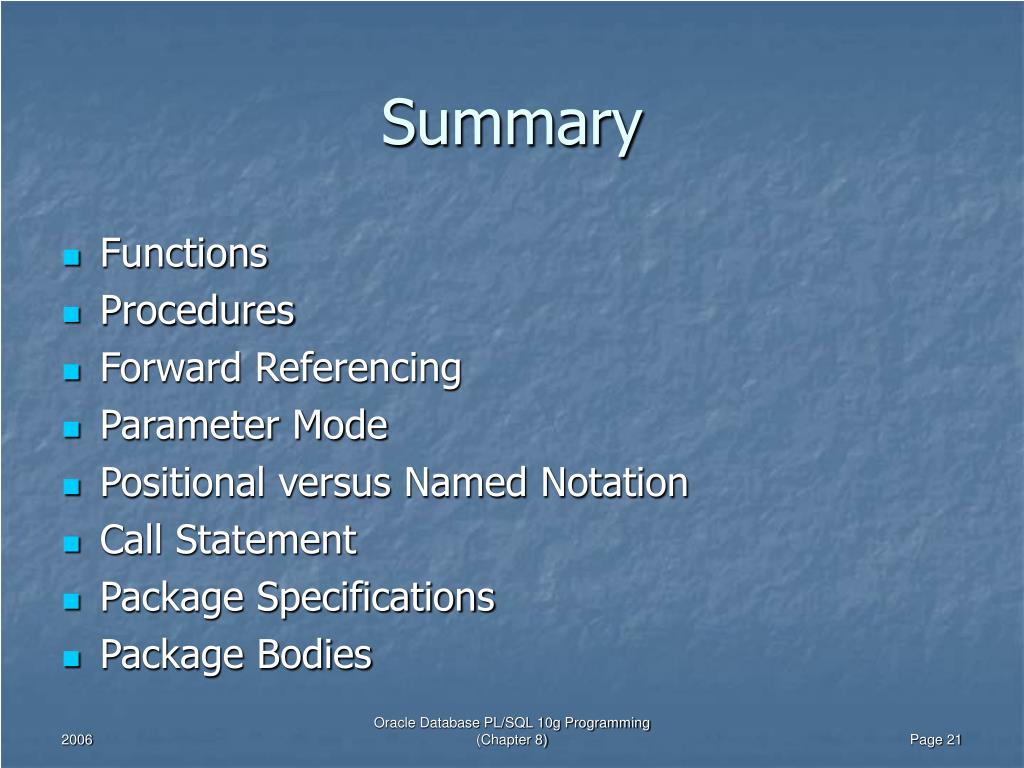 Summary

- Functions
- Procedures
- Forward Referencing
- Parameter Mode
- Positional versus Named Notation
- Call Statement
- Package Specifications
- Package Bodies

2006

Oracle Database PL/SQL 10g Programming (Chapter 8)

Page 21